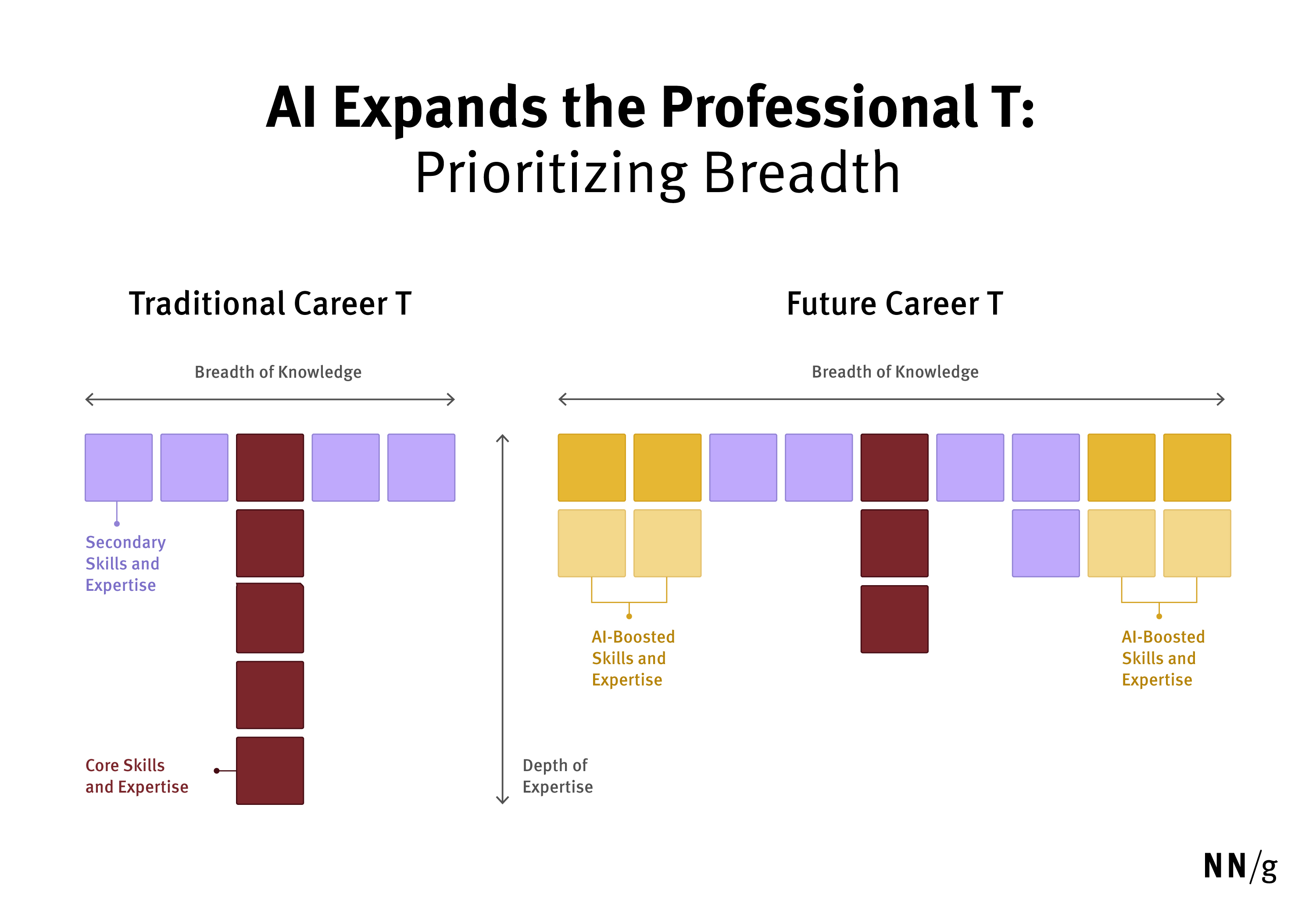 AI Expands the Professional T:
Prioritizing Breadth

Traditional Career T

Breadth of Knowledge

Secondary Skills and Expertise

Core Skills and Expertise

Depth of Expertise

Future Career T

Breadth of Knowledge

AI-Boosted Skills and Expertise

AI-Boosted Skills and Expertise

NN/g